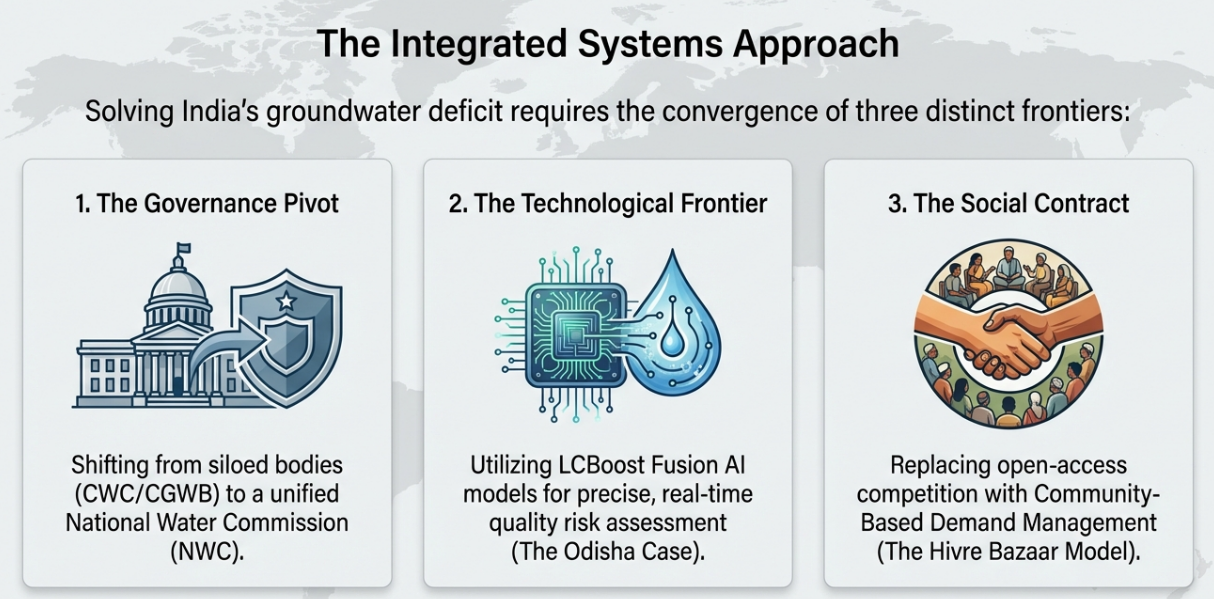 The Integrated Systems Approach

Solving India's groundwater deficit requires the convergence of three distinct frontiers:

1. The Governance Pivot

Shifting from siloed bodies (CWC/CGWB) to a unified National Water Commission (NWC).

2. The Technological Frontier

Utilizing LCBoost Fusion AI models for precise, real-time quality risk assessment (The Odisha Case).

3. The Social Contract

Replacing open-access competition with Community-Based Demand Management (The Hivre Bazaar Model).